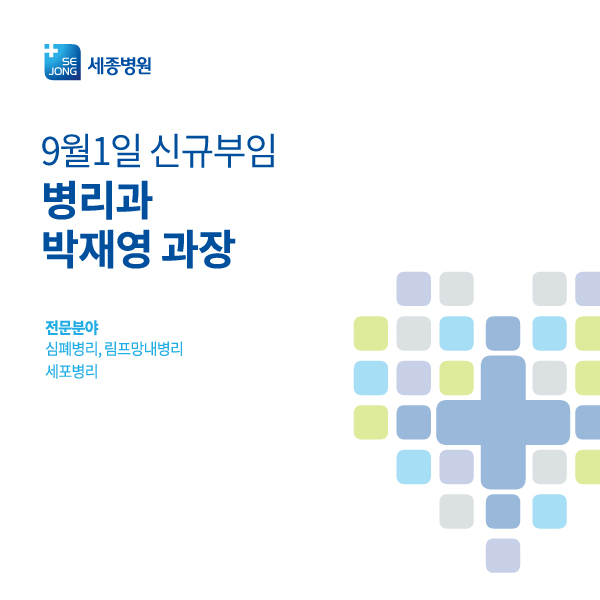 SE JONG 세종병원

9월1일 신규부임
병리과
박재영 과장

전문분야
심폐병리, 림프망내병리
세포병리